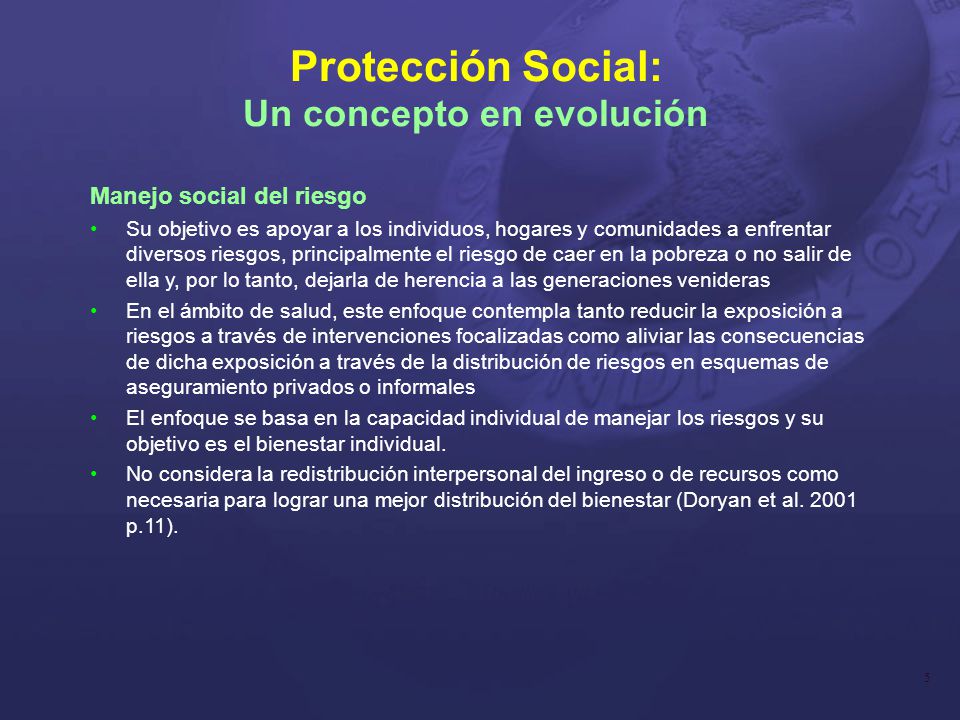 Protección Social:
Un concepto en evolución

Manejo social del riesgo

• Su objetivo es apoyar a los individuos, hogares y comunidades a enfrentar diversos riesgos, principalmente el riesgo de caer en la pobreza o no salir de ella y, por lo tanto, dejarla de herencia a las generaciones venideras

• En el ámbito de salud, este enfoque contempla tanto reducir la exposición a riesgos a través de intervenciones focalizadas como aliviar las consecuencias de dicha exposición a través de la distribución de riesgos en esquemas de aseguramiento privados o informales

• El enfoque se basa en la capacidad individual de manejar los riesgos y su objetivo es el bienestar individual.

• No considera la redistribución interpersonal del ingreso o de recursos como necesaria para lograr una mejor distribución del bienestar (Doryan et al. 2001 p.11).

5